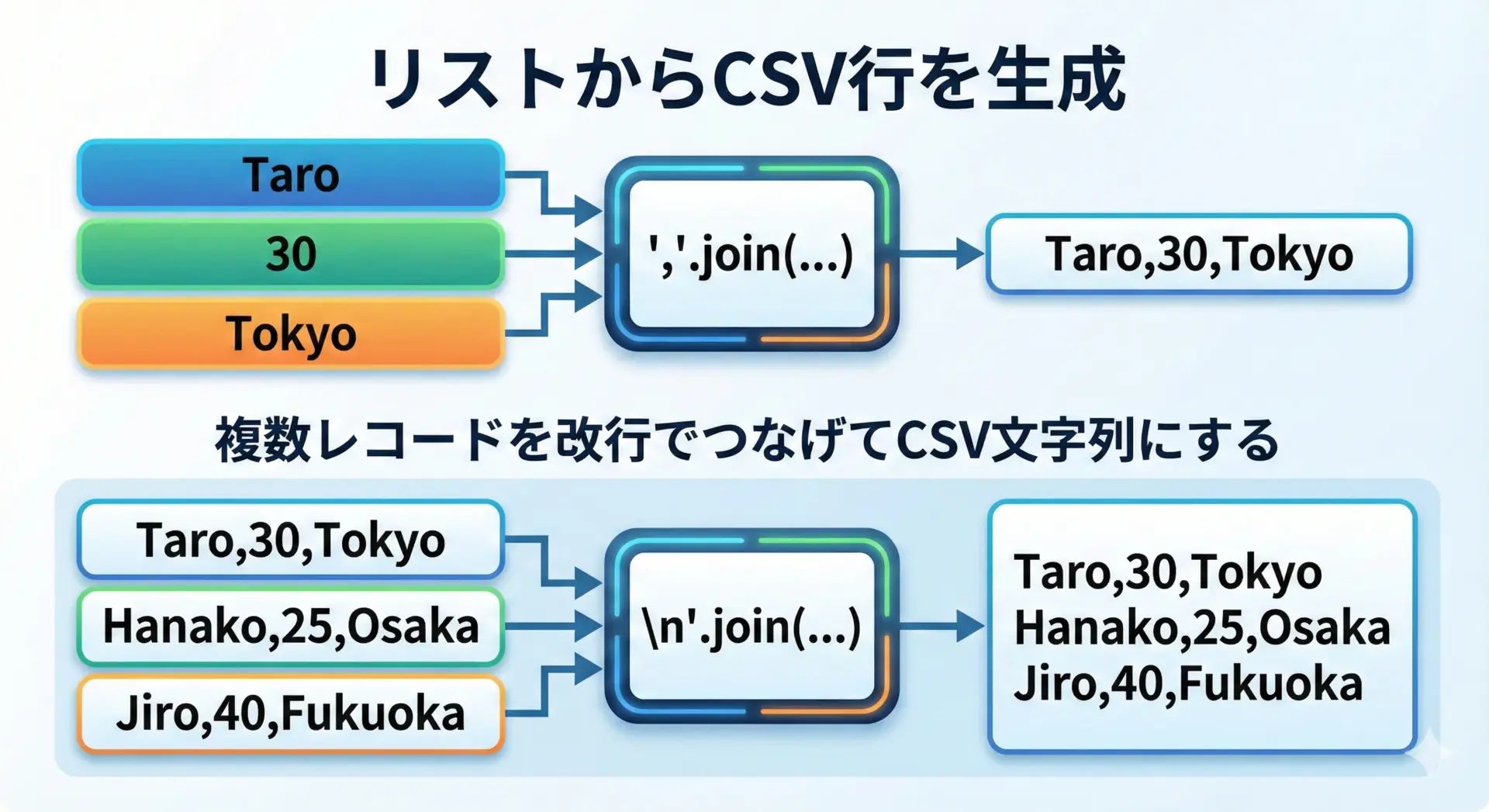 リストからCSV行を生成

Taro
30
Tokyo

','.join(...)

Taro,30,Tokyo

複数レコードを改行でつなげてCSV文字列にする

Taro,30,Tokyo
Hanako,25,Osaka
Jiro,40,Fukuoka

\n'.join(...)

Taro,30,Tokyo
Hanako,25,Osaka
Jiro,40,Fukuoka